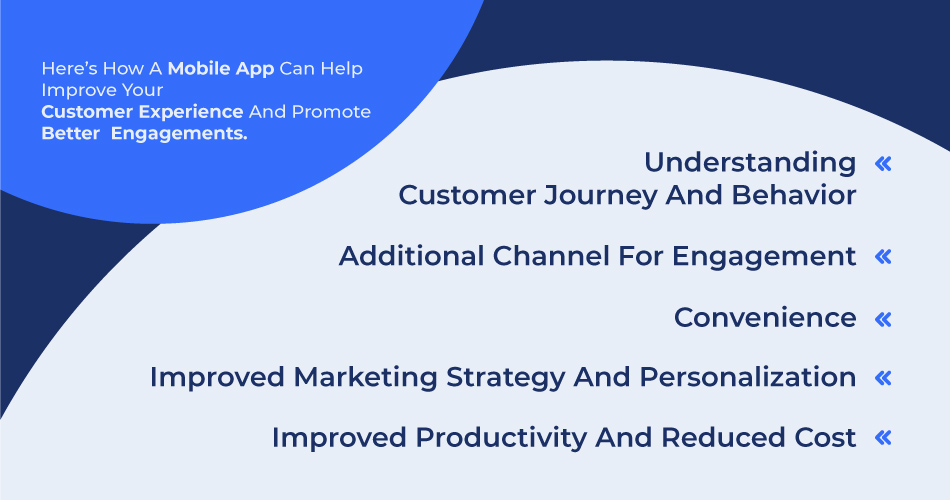 Here's How A Mobile App Can Help Improve Your Customer Experience And Promote Better Engagements.

Understanding Customer Journey And Behavior «

Additional Channel For Engagement «

Convenience «

Improved Marketing Strategy And Personalization «

Improved Productivity And Reduced Cost «